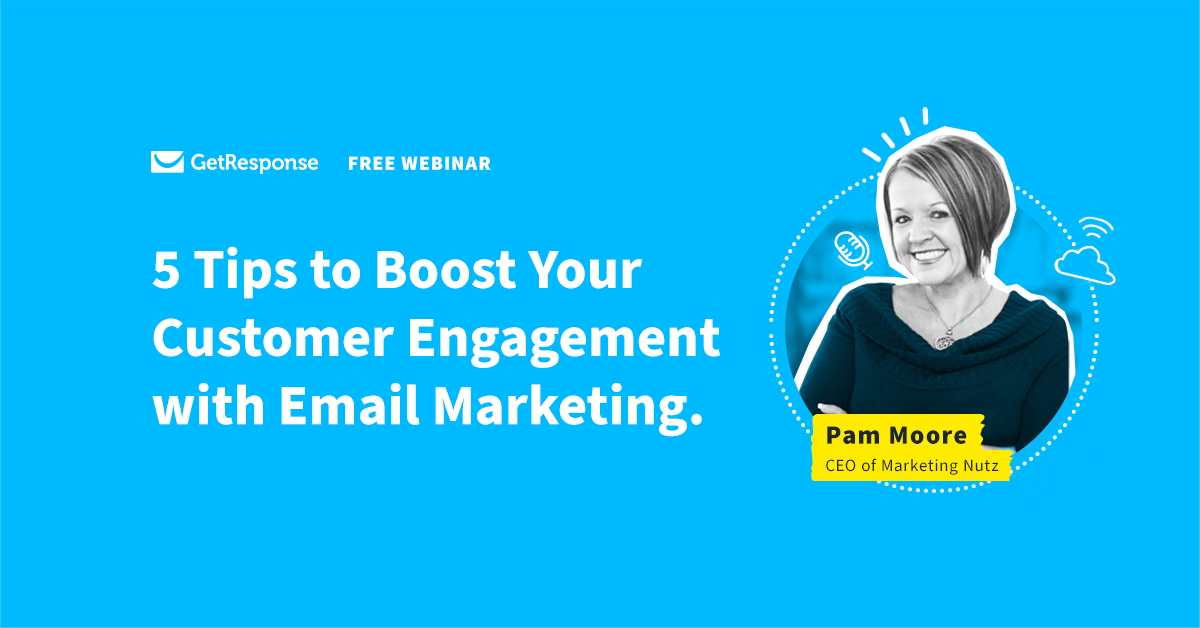 GetResponse FREE WEBINAR

5 Tips to Boost Your Customer Engagement with Email Marketing.

Pam Moore
CEO of Marketing Nutz